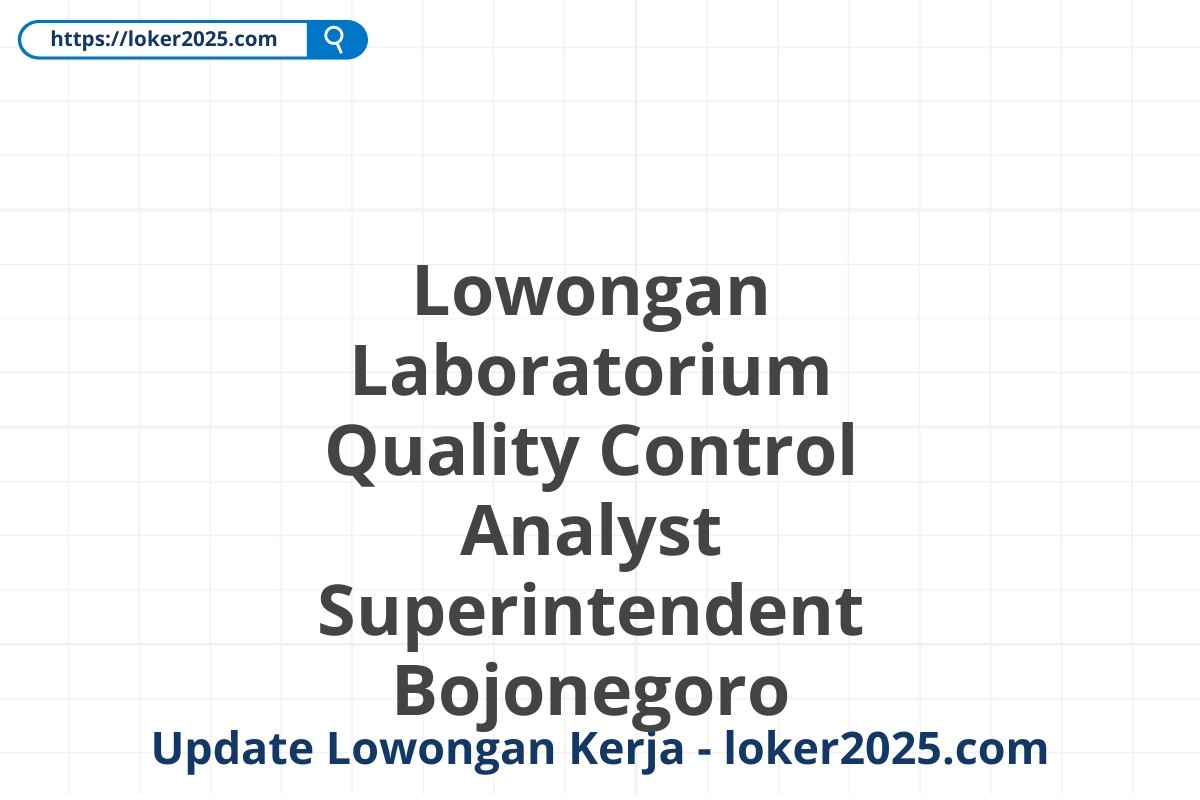 https://loker2025.com

Lowongan Laboratorium Quality Control Analyst Superintendent Bojonegoro

Update Lowongan Kerja - loker2025.com